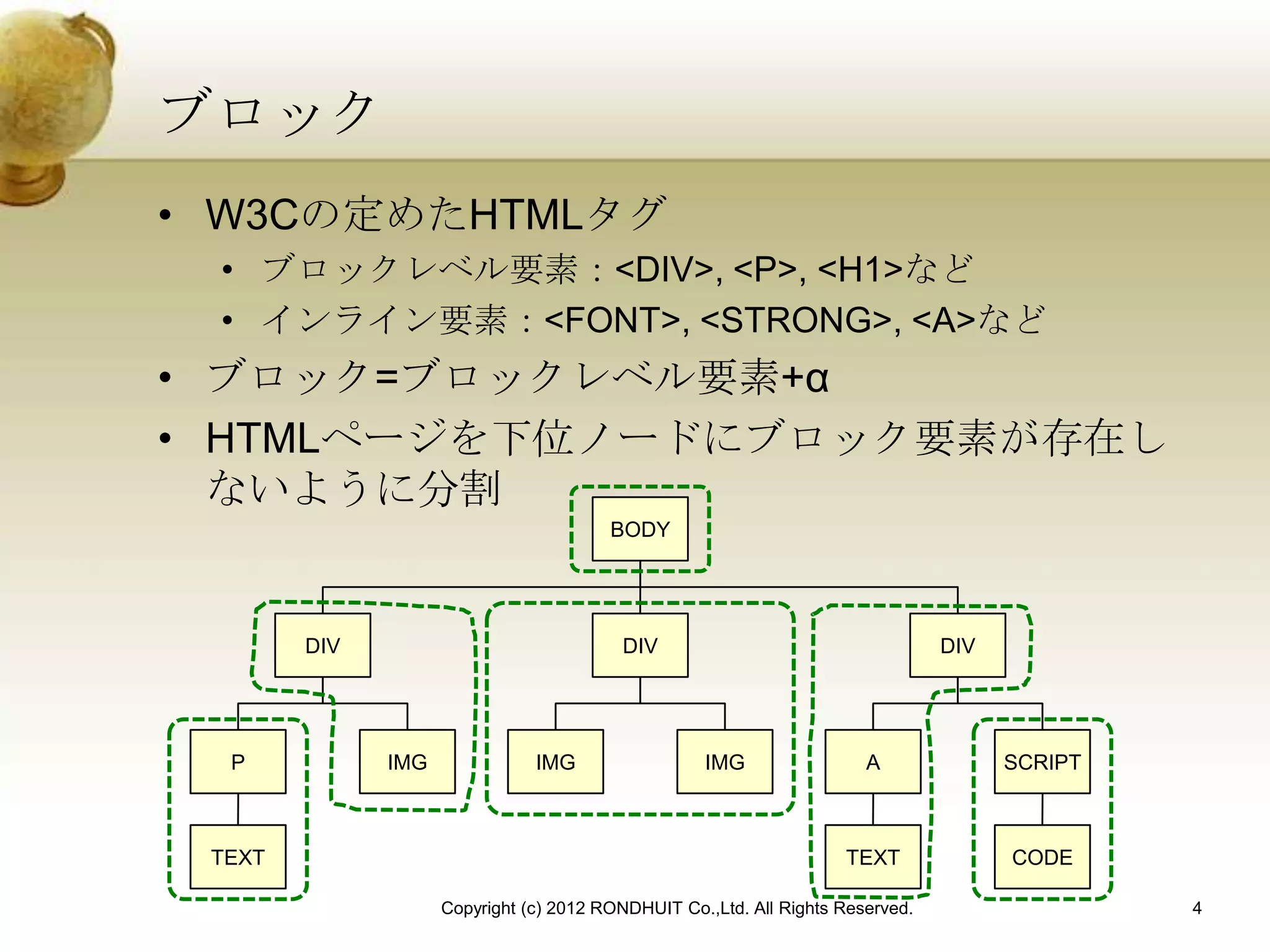 ブロック

• W3Cの定めたHTMLタグ
  • ブロックレベル要素：<DIV>, <P>, <H1>など
  • インライン要素：<FONT>, <STRONG>, <A>など
• ブロック=ブロックレベル要素+α
• HTMLページを下位ノードにブロック要素が存在しないように分割

BODY

DIV

DIV

DIV

P

IMG

IMG

IMG

A

SCRIPT

TEXT

TEXT

CODE

Copyright (c) 2012 RONDHUIT Co.,Ltd. All Rights Reserved.

4